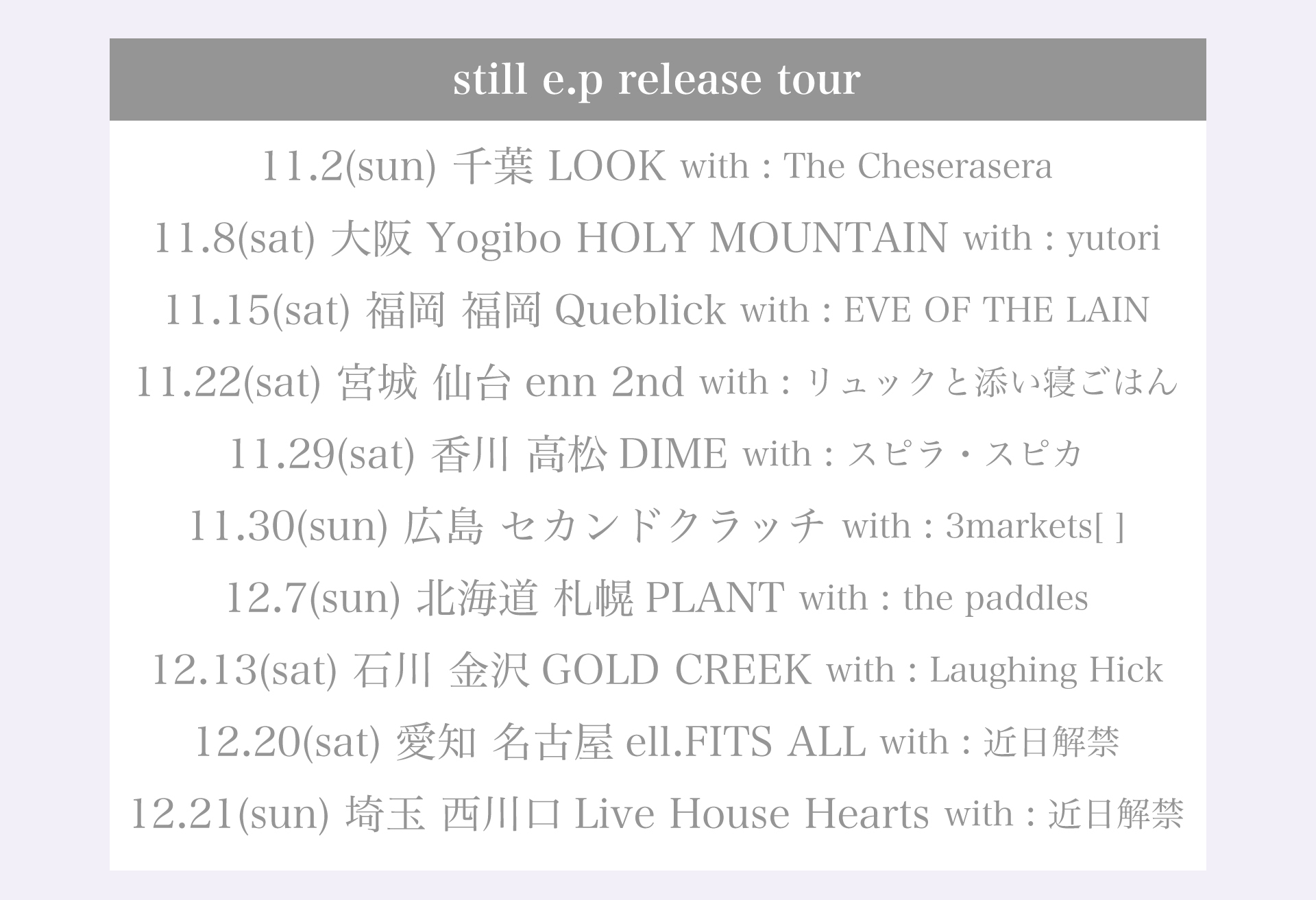 still e.p release tour

11.2(sun) 千葉 LOOK with : The Cheserasera

11.8(sat) 大阪 Yogibo HOLY MOUNTAIN with : yutori

11.15(sat) 福岡 福岡 Queblick with : EVE OF THE LAIN

11.22(sat) 宮城 仙台 enn 2nd with : リュックと添い寝ごはん

11.29(sat) 香川 高松 DIME with : スピラ・スピカ

11.30(sun) 広島 セカンドクラッチ with : 3markets[ ]

12.7(sun) 北海道 札幌 PLANT with : the paddles

12.13(sat) 石川 金沢 GOLD CREEK with : Laughing Hick

12.20(sat) 愛知 名古屋 ell.FITS ALL with : 近日解禁

12.21(sun) 埼玉 西川口 Live House Hearts with : 近日解禁